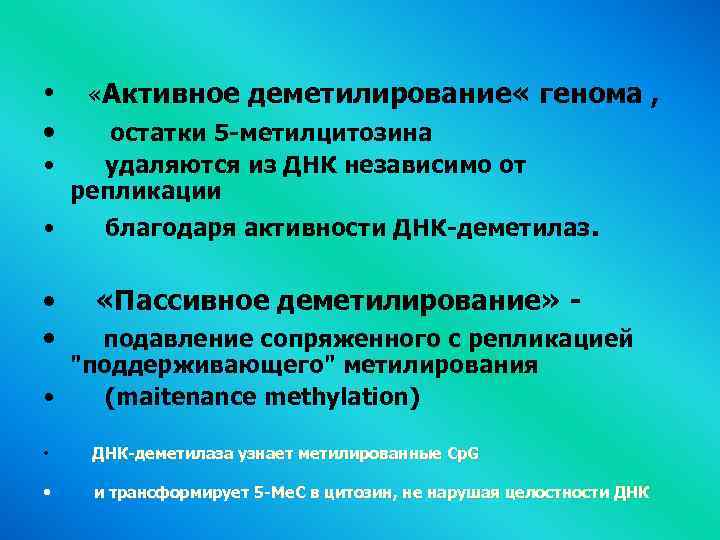 • «Активное деметилирование« генома ,

• остатки 5-метилцитозина

• удаляются из ДНК независимо от репликации

• благодаря активности ДНК-деметилаз.

• «Пассивное деметилирование» -

• подавление сопряженного с репликацией "поддерживающего" метилирования

• (maitenance methylation)

• ДНК-деметилаза узнает метилированные CpG

• и трансформирует 5-MeC в цитозин, не нарушая целостности ДНК